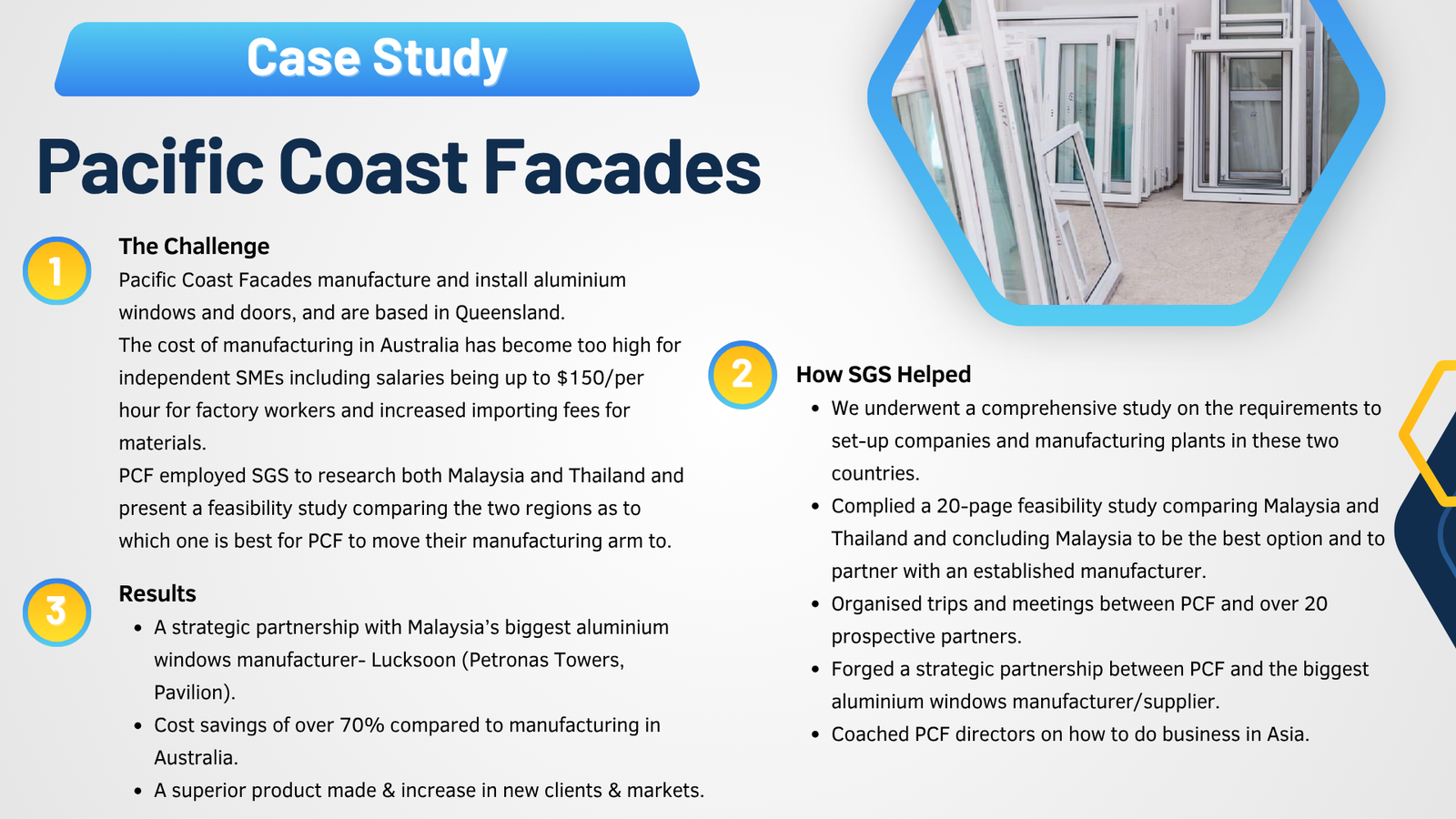 Case Study

Pacific Coast Facades

1

The Challenge

Pacific Coast Facades manufacture and install aluminium windows and doors, and are based in Queensland.

The cost of manufacturing in Australia has become too high for independent SMEs including salaries being up to $150/per hour for factory workers and increased importing fees for materials.

PCF employed SGS to research both Malaysia and Thailand and present a feasibility study comparing the two regions as to which one is best for PCF to move their manufacturing arm to.

3

Results

• A strategic partnership with Malaysia's biggest aluminium windows manufacturer- Lucksoon (Petronas Towers, Pavilion).
• Cost savings of over 70% compared to manufacturing in Australia.
• A superior product made & increase in new clients & markets.

2

How SGS Helped

• We underwent a comprehensive study on the requirements to set-up companies and manufacturing plants in these two countries.
• Complied a 20-page feasibility study comparing Malaysia and Thailand and concluding Malaysia to be the best option and to partner with an established manufacturer.
• Organised trips and meetings between PCF and over 20 prospective partners.
• Forged a strategic partnership between PCF and the biggest aluminium windows manufacturer/supplier.
• Coached PCF directors on how to do business in Asia.